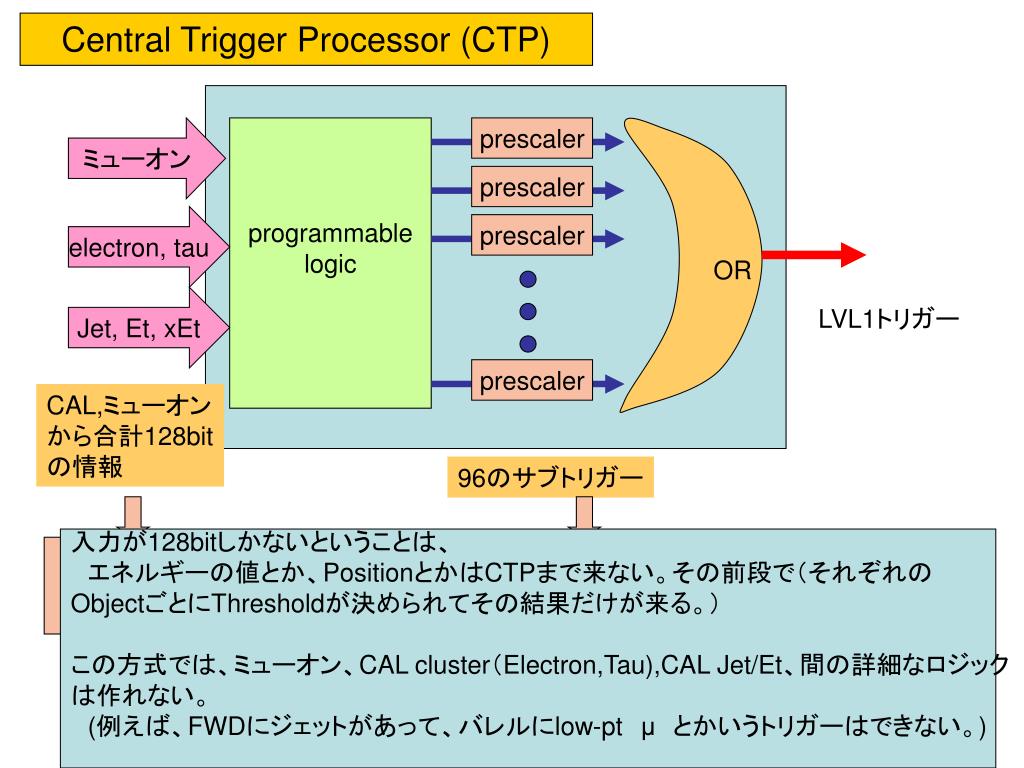 Central Trigger Processor (CTP)

ミューオン

electron, tau

Jet, Et, xEt

programmable logic

prescaler

prescaler

prescaler

prescaler

OR

LVL1トリガー

CAL,ミューオンから合計128bitの情報

96のサブトリガー

入力が128bitしかないということは、
エネルギーの値とか、PositionとかはCTPまで来ない。その前段で(それぞれのObjectごとにThresholdが決められてその結果だけが来る。)

この方式では、ミューオン、CAL cluster(Electron,Tau),CAL Jet/Et、間の詳細なロジックは作れない。
(例えば、FWDにジェットがあって、バレルにlow-pt μ とかいうトリガーはできない。)